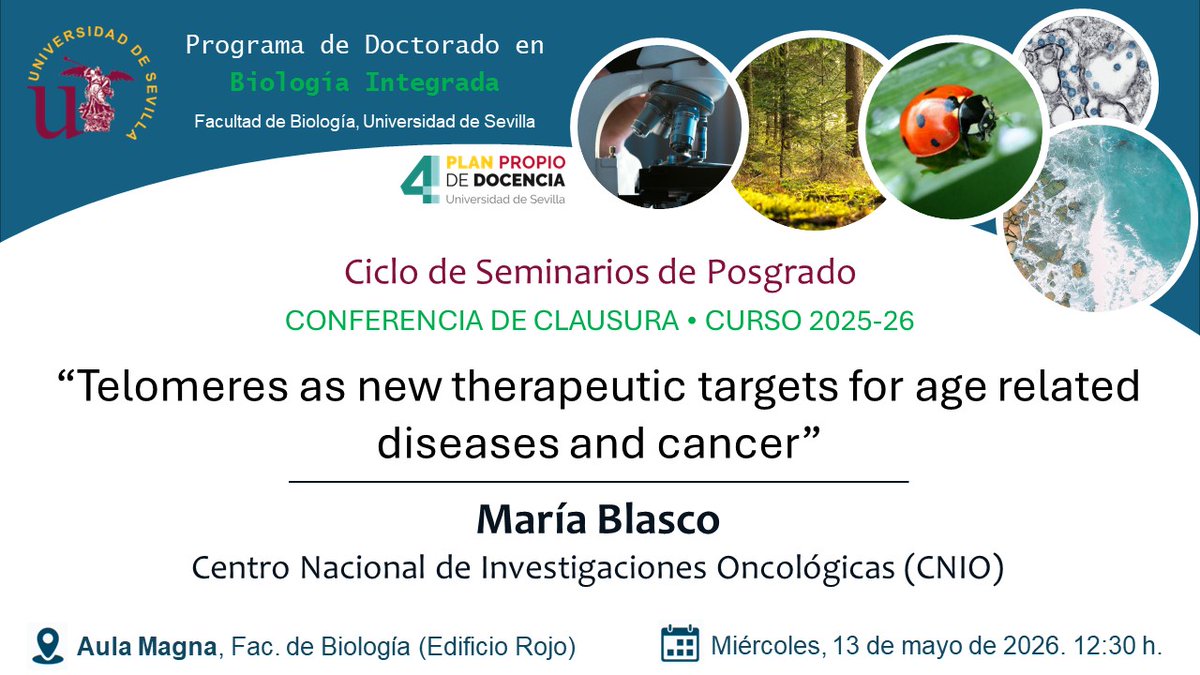 UNIVERSIDAD DE SEVILLA

Programa de Doctorado en
Biología Integrada
Facultad de Biología, Universidad de Sevilla

4 PLAN PROPIO DE DOCENCIA
Universidad de Sevilla

Ciclo de Seminarios de Posgrado
CONFERENCIA DE CLAUSURA • CURSO 2025-26

“Telomeres as new therapeutic targets for age related diseases and cancer”

María Blasco
Centro Nacional de Investigaciones Oncológicas (CNIO)

Aula Magna, Fac. de Biología (Edificio Rojo)

Miércoles, 13 de mayo de 2026. 12:30 h.